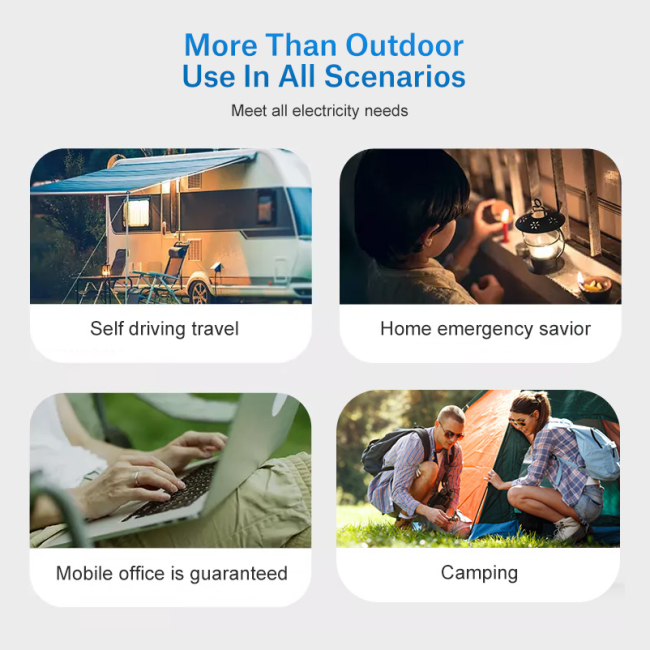 More Than Outdoor Use In All Scenarios

Meet all electricity needs

Self driving travel

Home emergency savior

Mobile office is guaranteed

Camping